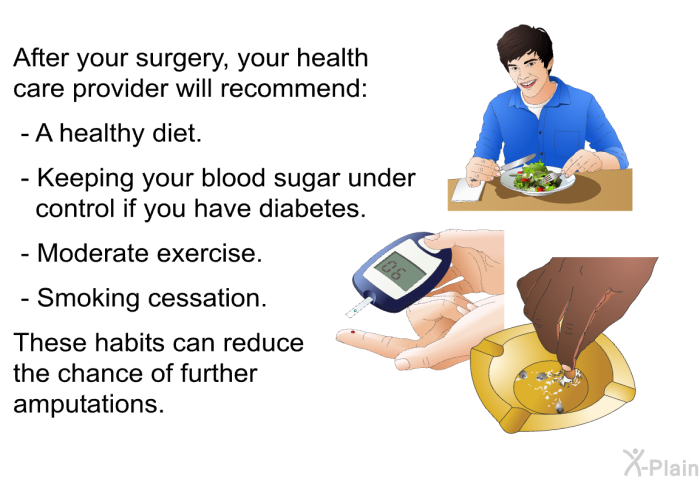 After your surgery, your health care provider will recommend:

- A healthy diet.

- Keeping your blood sugar under control if you have diabetes.

- Moderate exercise.

- Smoking cessation.

These habits can reduce the chance of further amputations.

90

X-Plain